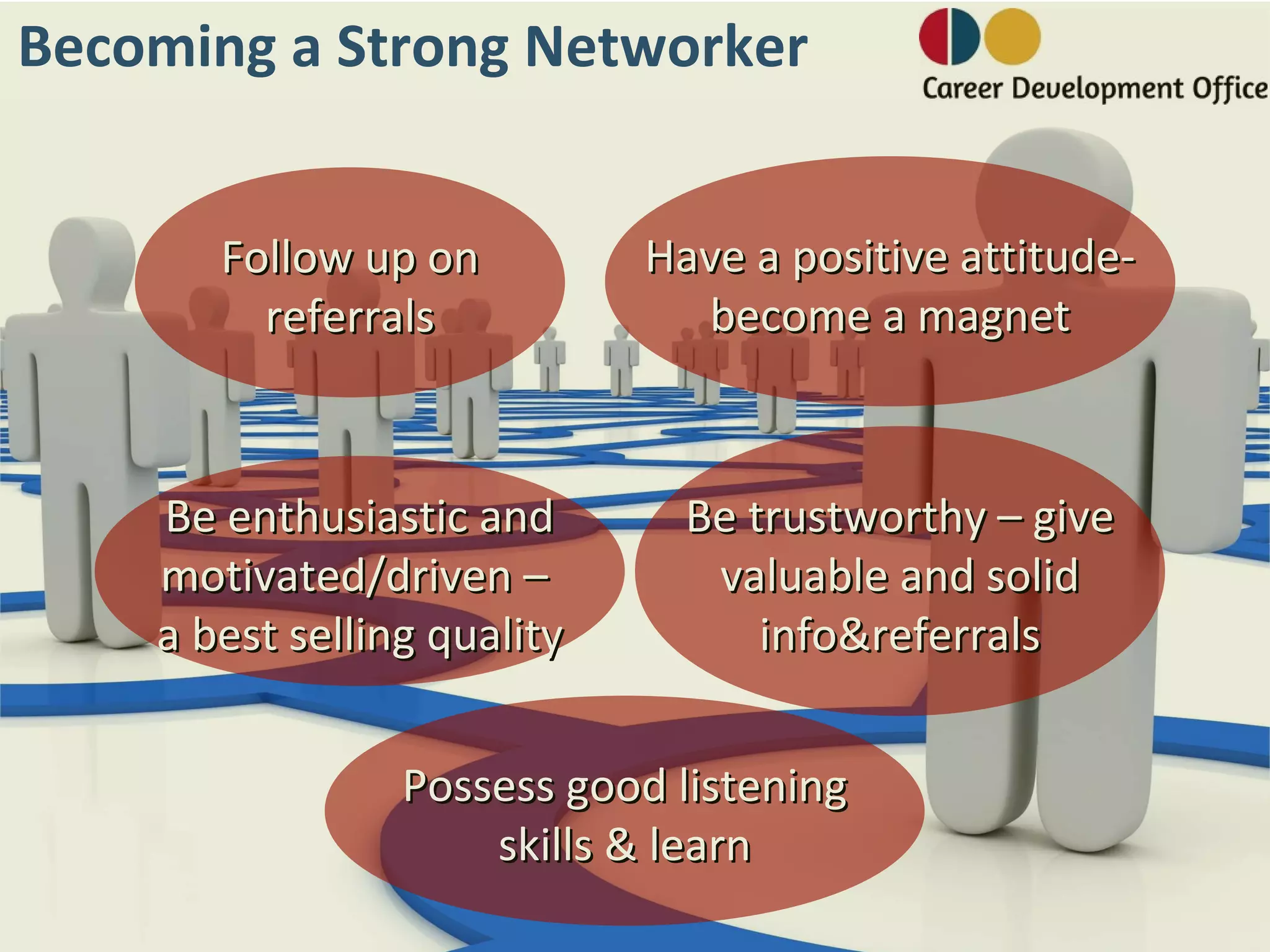 Becoming a Strong Networker

Career Development Office

Follow up on referrals

Have a positive attitude- become a magnet

Be enthusiastic and motivated/driven – a best selling quality

Be trustworthy – give valuable and solid info&referrals

Possess good listening skills & learn